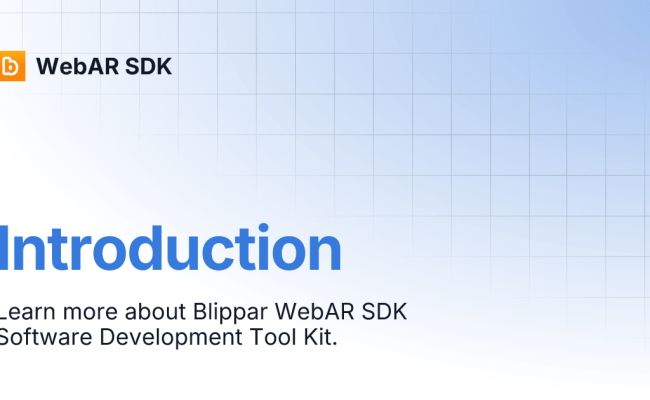 b WebAR SDK

Introduction

Learn more about Blippar WebAR SDK Software Development Tool Kit.